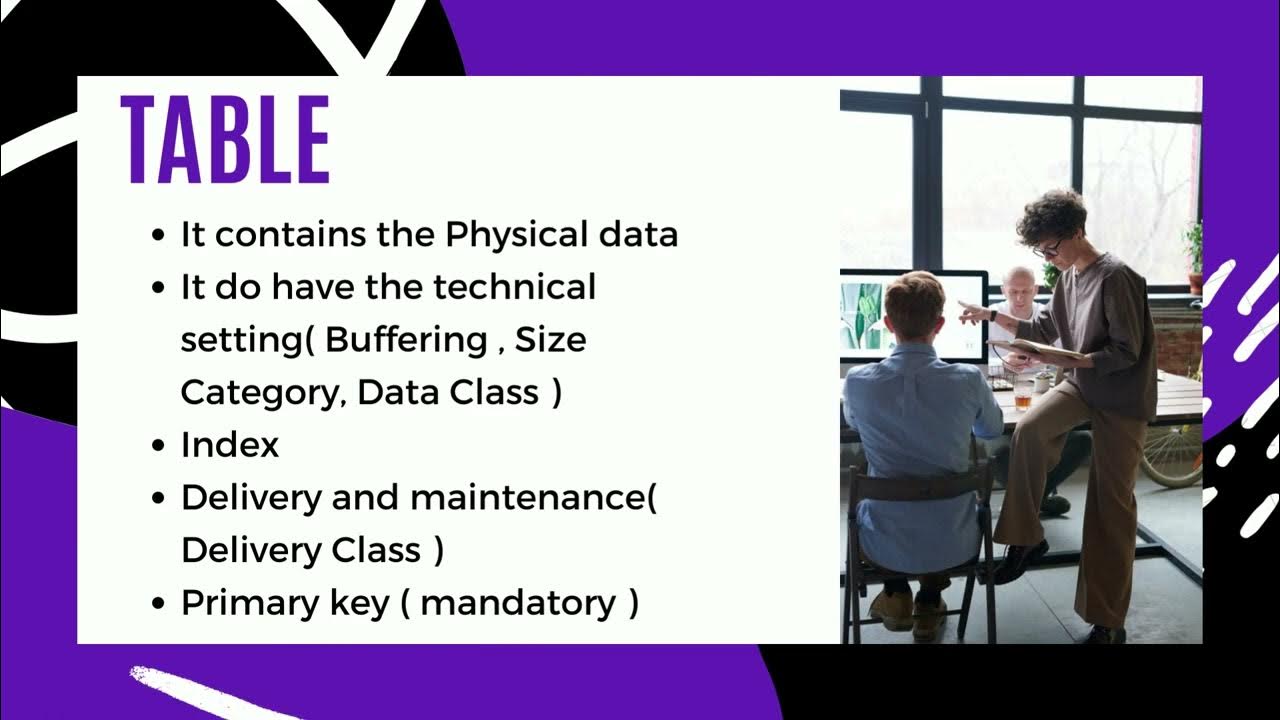 TABLE

- It contains the Physical data
- It do have the technical setting( Buffering , Size Category, Data Class )
- Index
- Delivery and maintenance( Delivery Class )
- Primary key ( mandatory )